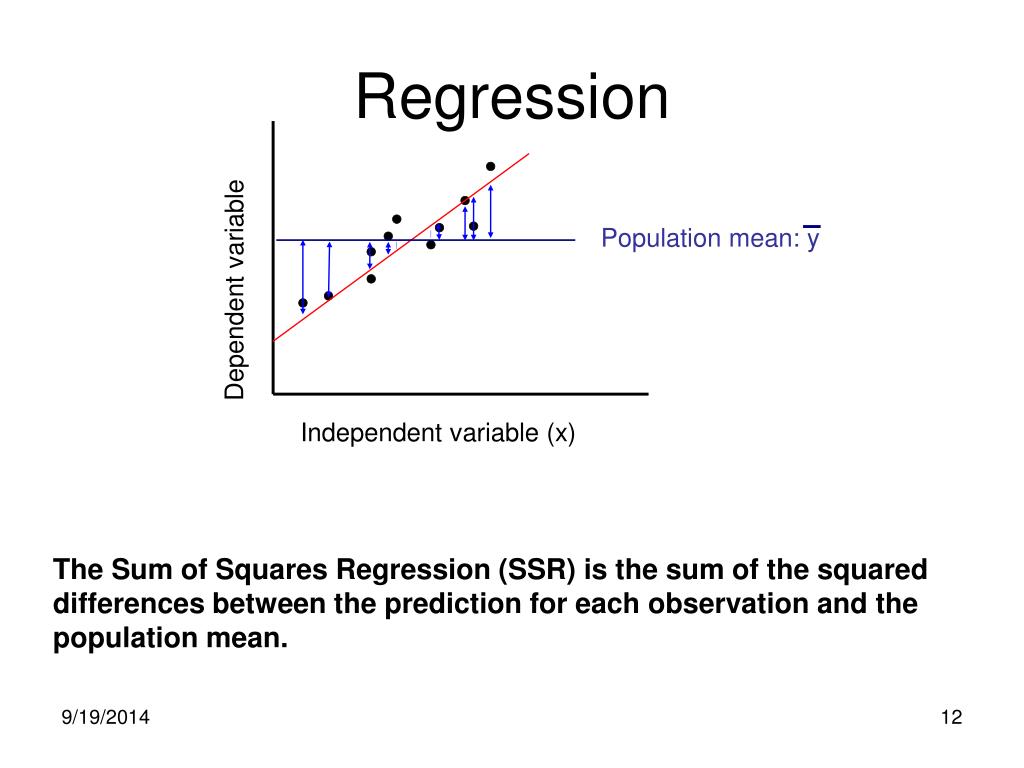 Regression

Dependent variable

Population mean: $\bar{y}$

Independent variable (x)

The Sum of Squares Regression (SSR) is the sum of the squared differences between the prediction for each observation and the population mean.

9/19/2014

12